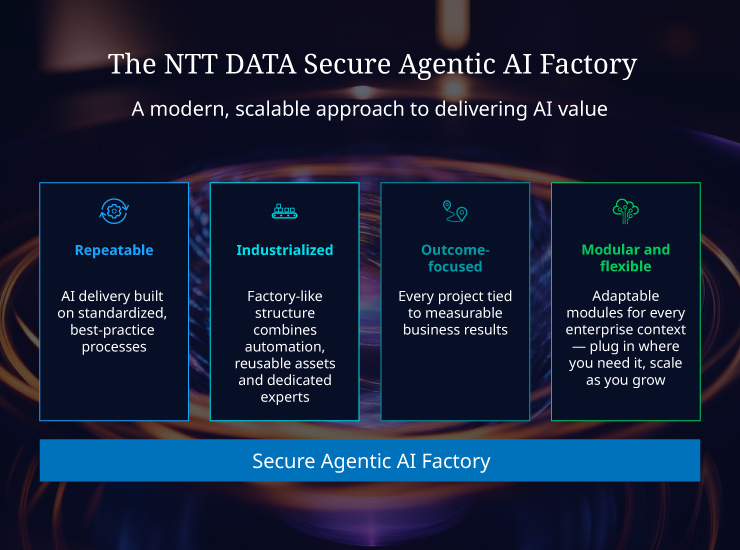 The NTT DATA Secure Agentic AI Factory

A modern, scalable approach to delivering AI value

Repeatable

AI delivery built on standardized, best-practice processes

Industrialized

Factory-like structure combines automation, reusable assets and dedicated experts

Outcome-focused

Every project tied to measurable business results

Modular and flexible

Adaptable modules for every enterprise context — plug in where you need it, scale as you grow

Secure Agentic AI Factory